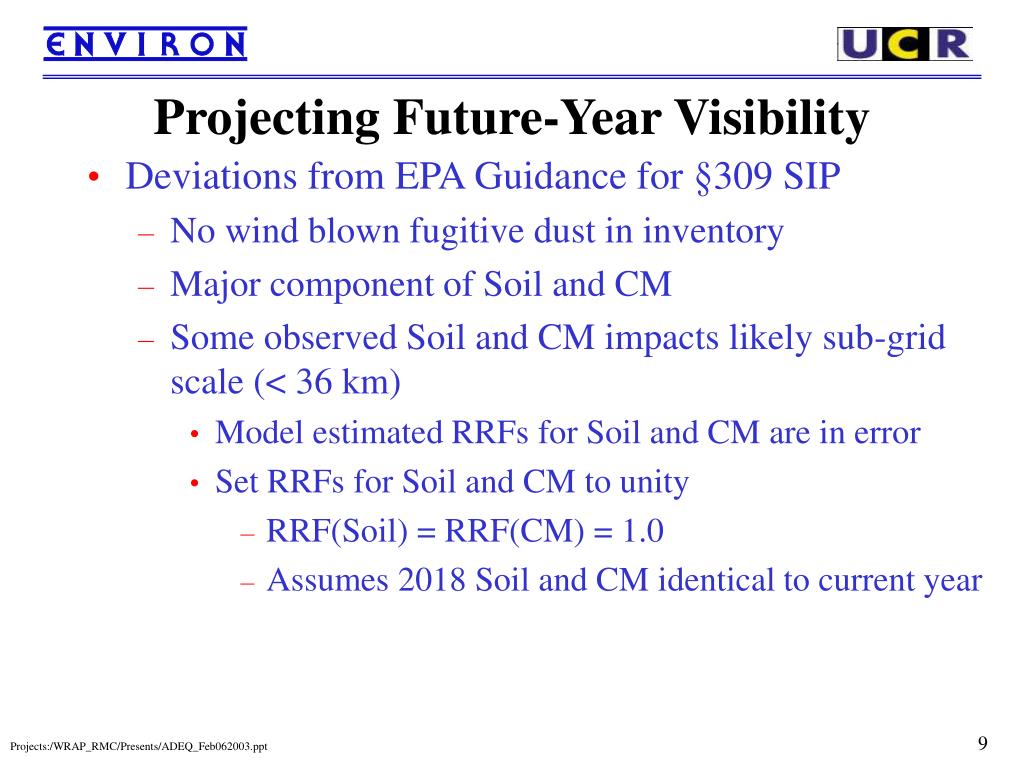 ENVIRON

UCR

Projecting Future-Year Visibility

• Deviations from EPA Guidance for §309 SIP
– No wind blown fugitive dust in inventory
– Major component of Soil and CM
– Some observed Soil and CM impacts likely sub-grid scale (< 36 km)
• Model estimated RRFs for Soil and CM are in error
• Set RRFs for Soil and CM to unity
– RRF(Soil) = RRF(CM) = 1.0
– Assumes 2018 Soil and CM identical to current year

Projects:/WRAP_RMC/Presents/ADEQ_Feb062003.ppt

9